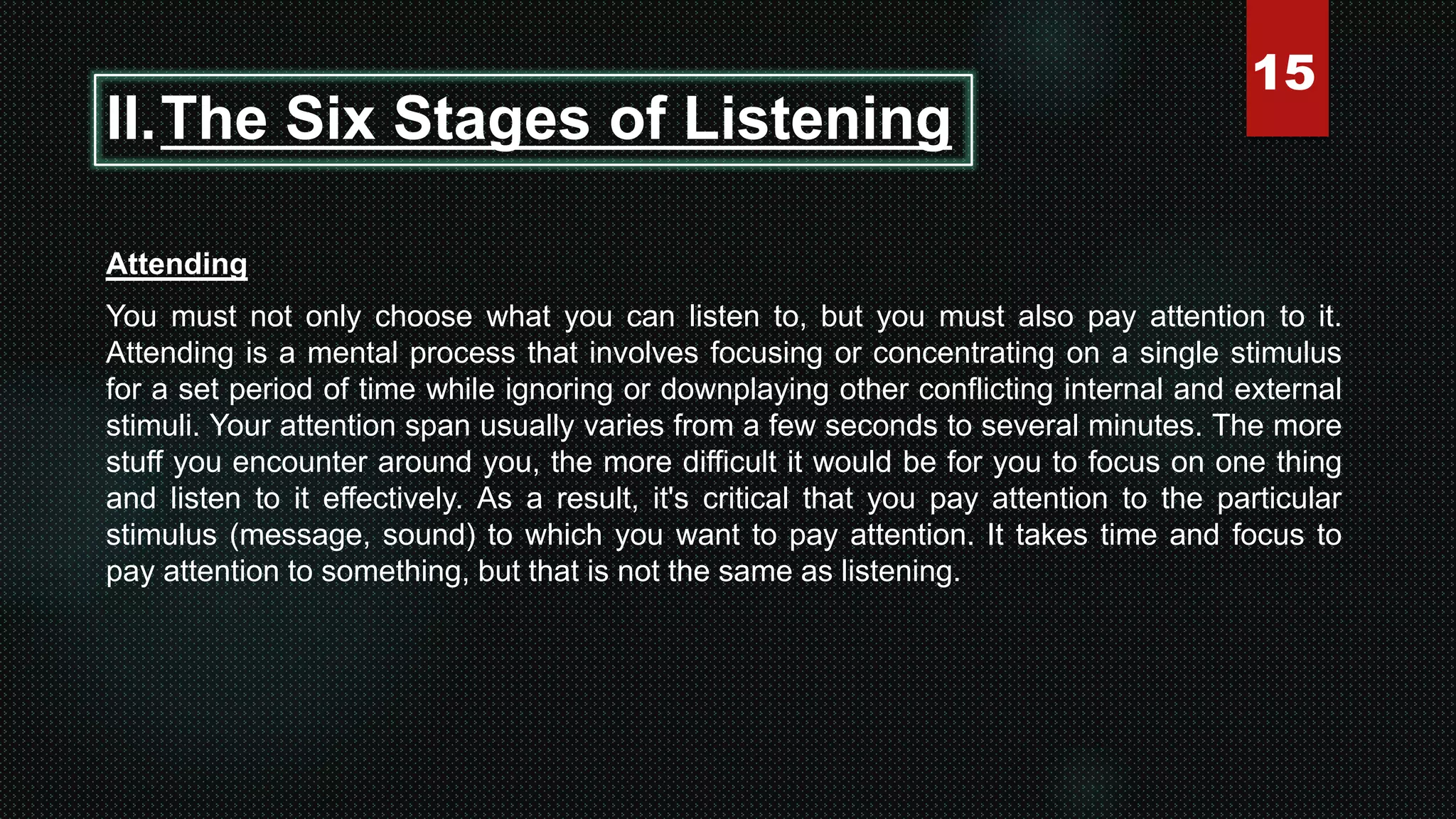 15

II. The Six Stages of Listening

Attending

You must not only choose what you can listen to, but you must also pay attention to it. Attending is a mental process that involves focusing or concentrating on a single stimulus for a set period of time while ignoring or downplaying other conflicting internal and external stimuli. Your attention span usually varies from a few seconds to several minutes. The more stuff you encounter around you, the more difficult it would be for you to focus on one thing and listen to it effectively. As a result, it's critical that you pay attention to the particular stimulus (message, sound) to which you want to pay attention. It takes time and focus to pay attention to something, but that is not the same as listening.